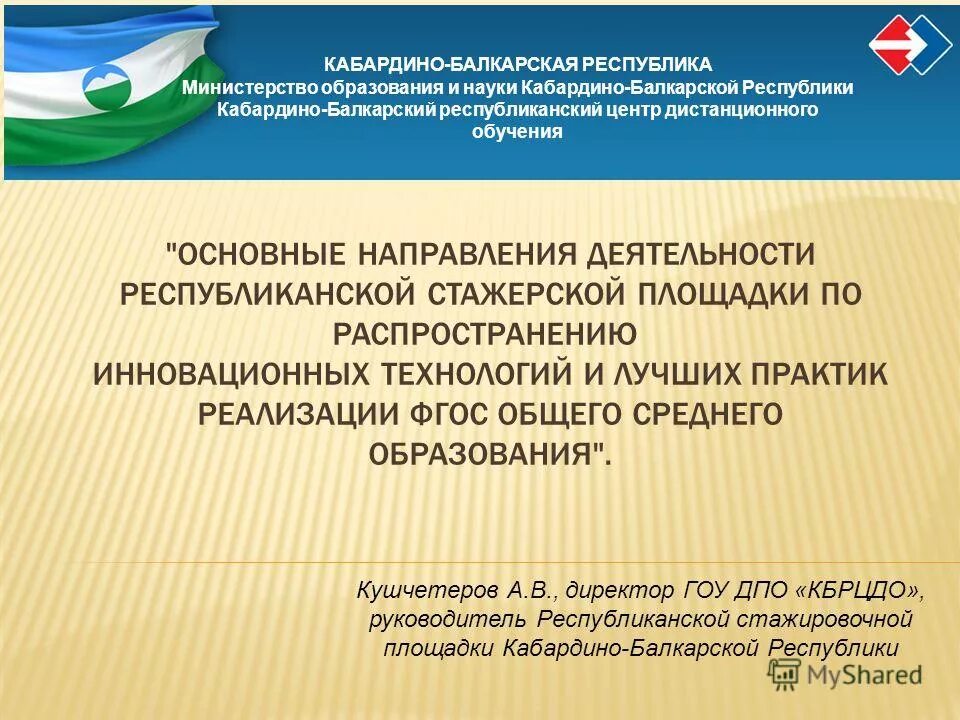 КАБАРДИНО-БАЛКАРСКАЯ РЕСПУБЛИКА
Министерство образования и науки Кабардино-Балкарской Республики
Кабардино-Балкарский республиканский центр дистанционного обучения

"ОСНОВНЫЕ НАПРАВЛЕНИЯ ДЕЯТЕЛЬНОСТИ РЕСПУБЛИКАНСКОЙ СТАЖЕРСКОЙ ПЛОЩАДКИ ПО РАСПРОСТРАНЕНИЮ
ИННОВАЦИОННЫХ ТЕХНОЛОГИЙ И ЛУЧШИХ ПРАКТИК РЕАЛИЗАЦИИ ФГОС ОБЩЕГО СРЕДНЕГО ОБРАЗОВАНИЯ".

Кушчетеров А.В., директор ГОУ ДПО «КБРЦДО», руководитель Республиканской стажировочной площадки Кабардино-Балкарской Республики

MyShared